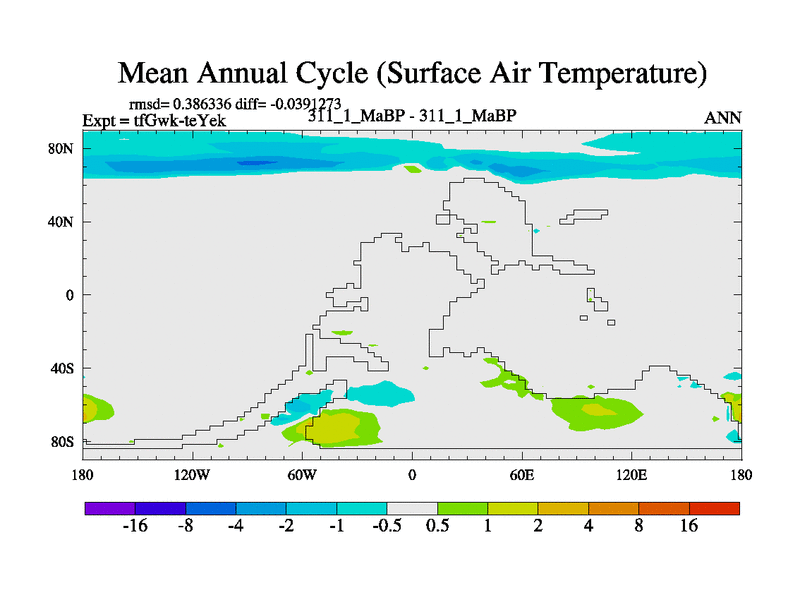 Mean Annual Cycle (Surface Air Temperature)

rmsd= 0.386336 diff= -0.0391273
Expt = tfGwk-teYek
311_1_MaBP - 311_1_MaBP
ANN

80N
40N
0
40S
80S

180
120W
60W
0
60E
120E
180

-16 -8 -4 -2 -1 -0.5 0.5 1 2 4 8 16